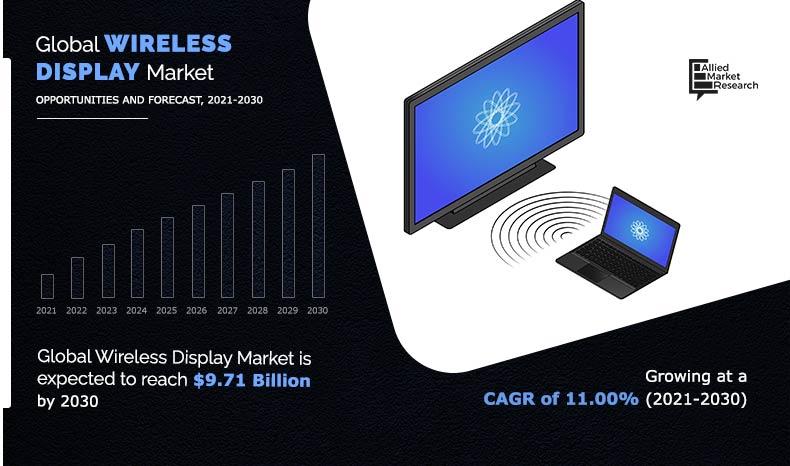 Global WIRELESS DISPLAY Market

OPPORTUNITIES AND FORECAST, 2021-2030

Allied Market Research

2021 2022 2023 2024 2025 2026 2027 2028 2029 2030

Global Wireless Display Market is expected to reach $9.71 Billion by 2030

Growing at a CAGR of 11.00% (2021-2030)